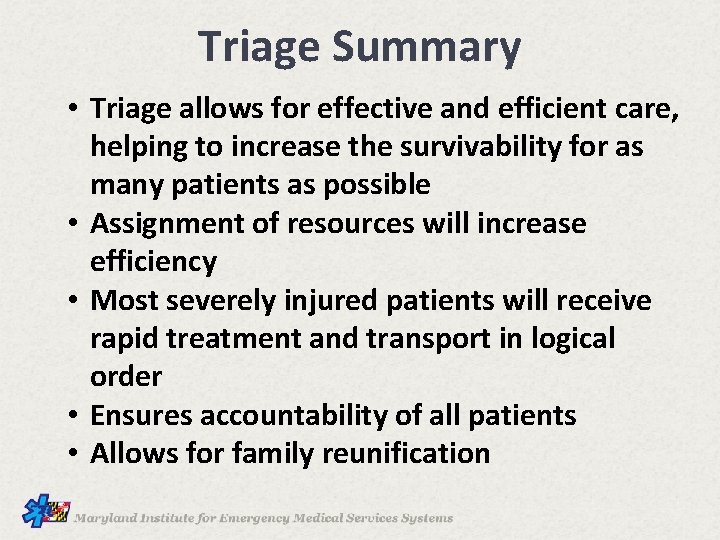 Triage Summary

• Triage allows for effective and efficient care, helping to increase the survivability for as many patients as possible
• Assignment of resources will increase efficiency
• Most severely injured patients will receive rapid treatment and transport in logical order
• Ensures accountability of all patients
• Allows for family reunification

Maryland Institute for Emergency Medical Services Systems